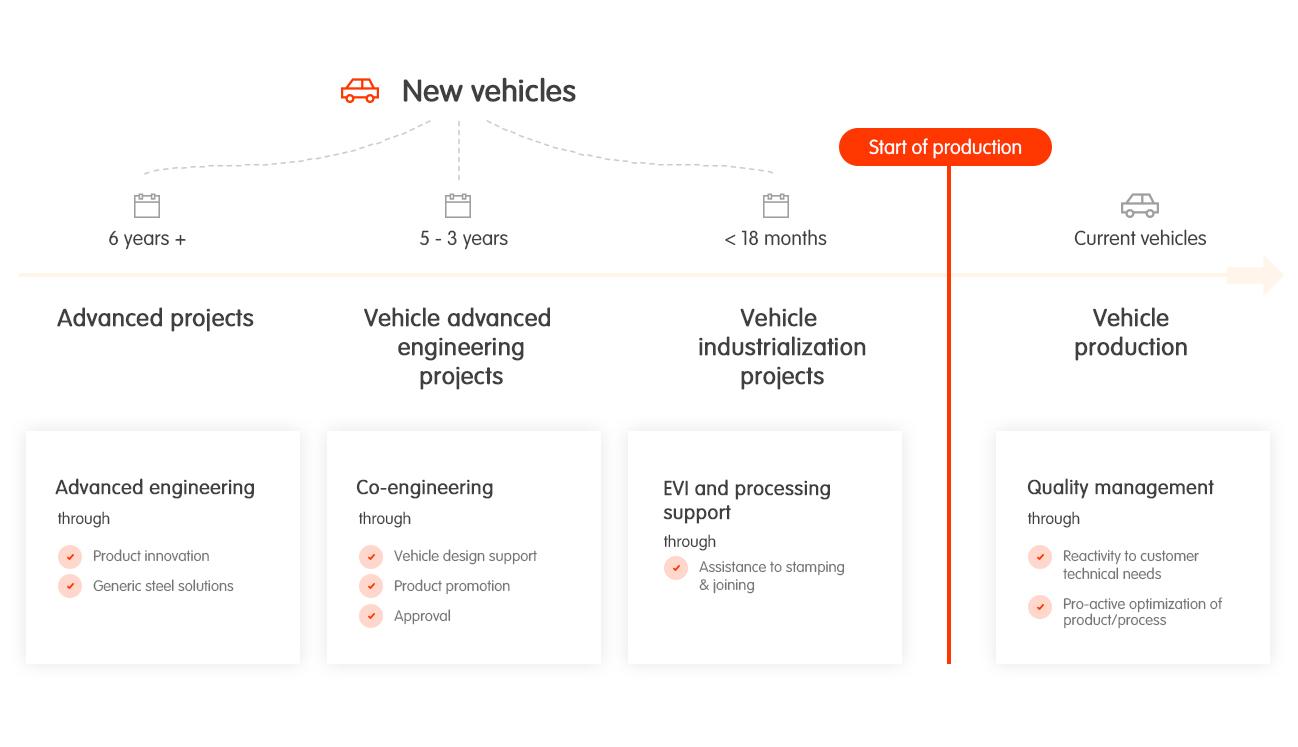 New vehicles

Start of production

6 years +

5 - 3 years

< 18 months

Current vehicles

Advanced projects

Vehicle advanced engineering projects

Vehicle industrialization projects

Vehicle production

Advanced engineering
through
Product innovation
Generic steel solutions

Co-engineering
through
Vehicle design support
Product promotion
Approval

EVI and processing support
through
Assistance to stamping & joining

Quality management
through
Reactivity to customer technical needs
Pro-active optimization of product/process